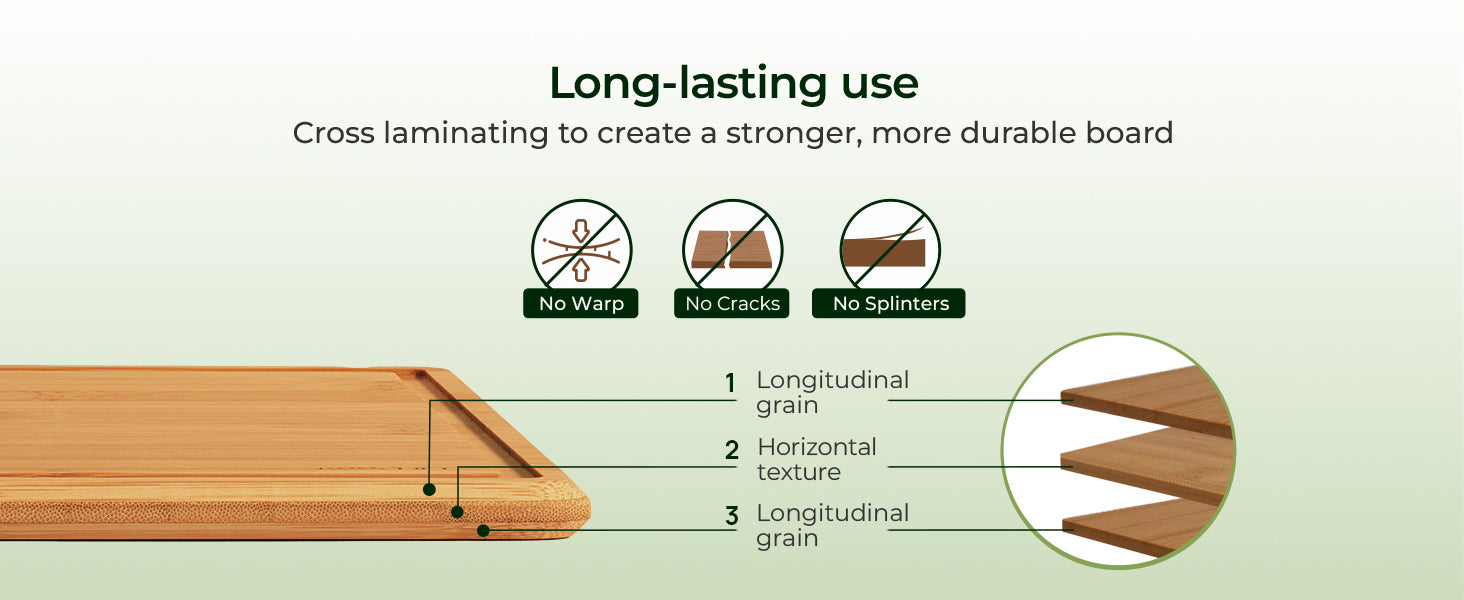 Long-lasting use

Cross laminating to create a stronger, more durable board

No Warp

No Cracks

No Splinters

1 Longitudinal grain

2 Horizontal texture

3 Longitudinal grain